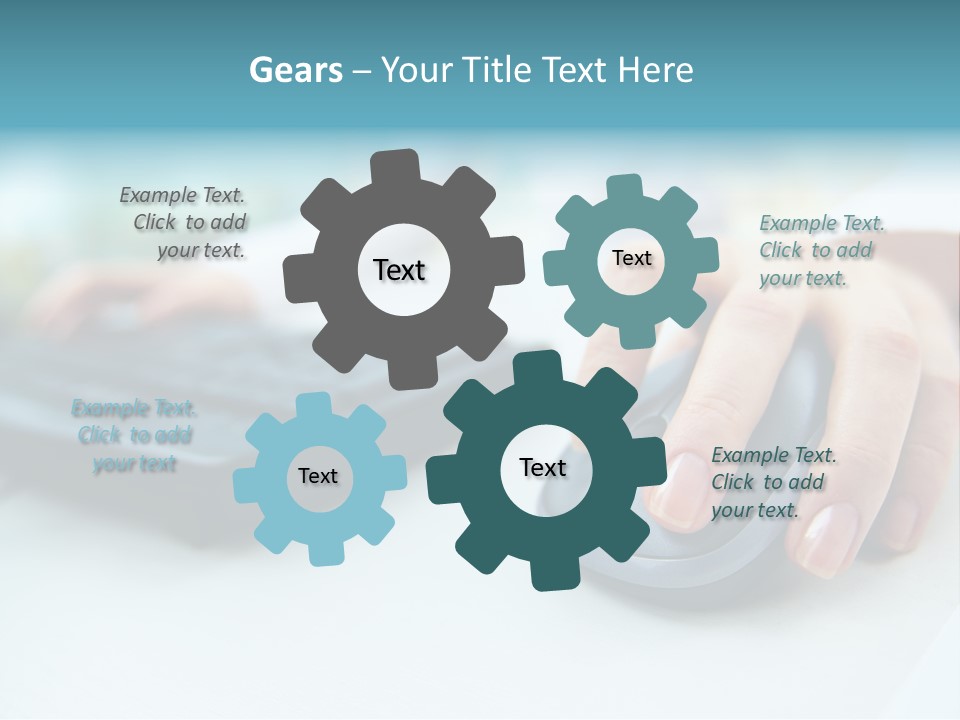 Gears – Your Title Text Here

Example Text. Click to add your text.

Text

Text

Example Text. Click to add your text.

Example Text. Click to add your text

Text

Text

Example Text. Click to add your text.